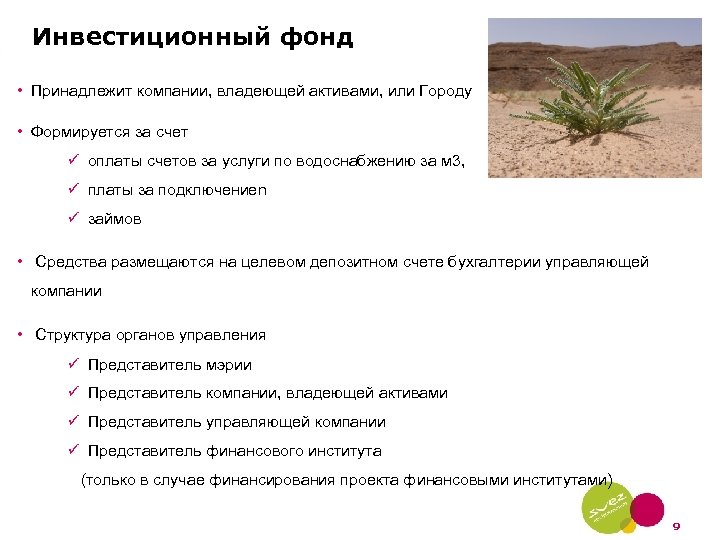 Инвестиционный фонд

• Принадлежит компании, владеющей активами, или Городу

• Формируется за счет

✓ оплаты счетов за услуги по водоснабжению за м3,

✓ платы за подключениеn

✓ займов

• Средства размещаются на целевом депозитном счете бухгалтерии управляющей компании

• Структура органов управления

✓ Представитель мэрии

✓ Представитель компании, владеющей активами

✓ Представитель управляющей компании

✓ Представитель финансового института

(только в случае финансирования проекта финансовыми институтами)

suez

9